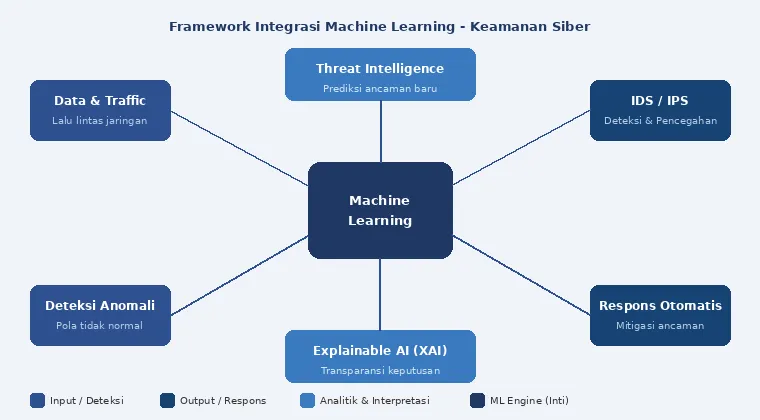 Framework Integrasi Machine Learning - Keamanan Siber

Threat Intelligence
Prediksi ancaman baru

Data & Traffic
Lalu lintas jaringan

IDS / IPS
Deteksi & Pencegahan

Machine Learning

Deteksi Anomali
Pola tidak normal

Respons Otomatis
Mitigasi ancaman

Explainable AI (XAI)
Transparansi keputusan

Input / Deteksi
Output / Respons
Analitik & Interpretasi
ML Engine (Inti)